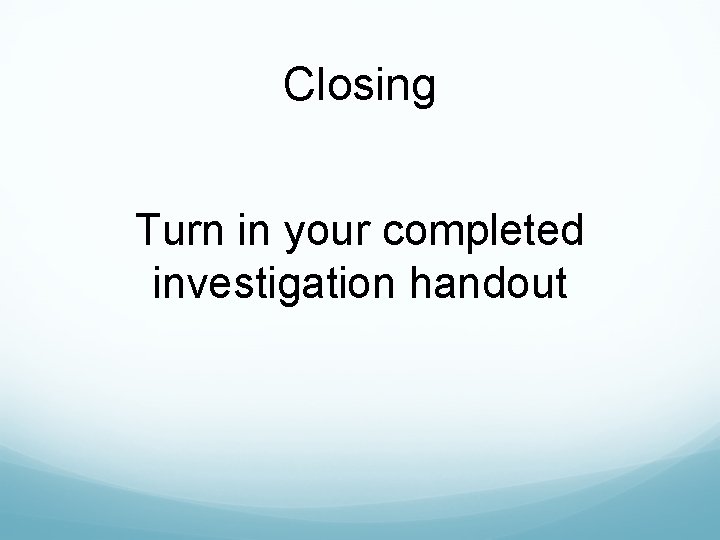 Closing

Turn in your completed investigation handout